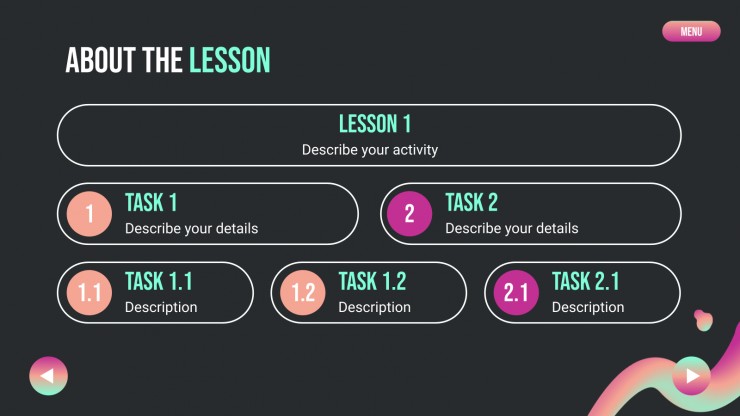 MENU

ABOUT THE LESSON

LESSON 1
Describe your activity

1 TASK 1
Describe your details

2 TASK 2
Describe your details

1.1 TASK 1.1
Description

1.2 TASK 1.2
Description

2.1 TASK 2.1
Description